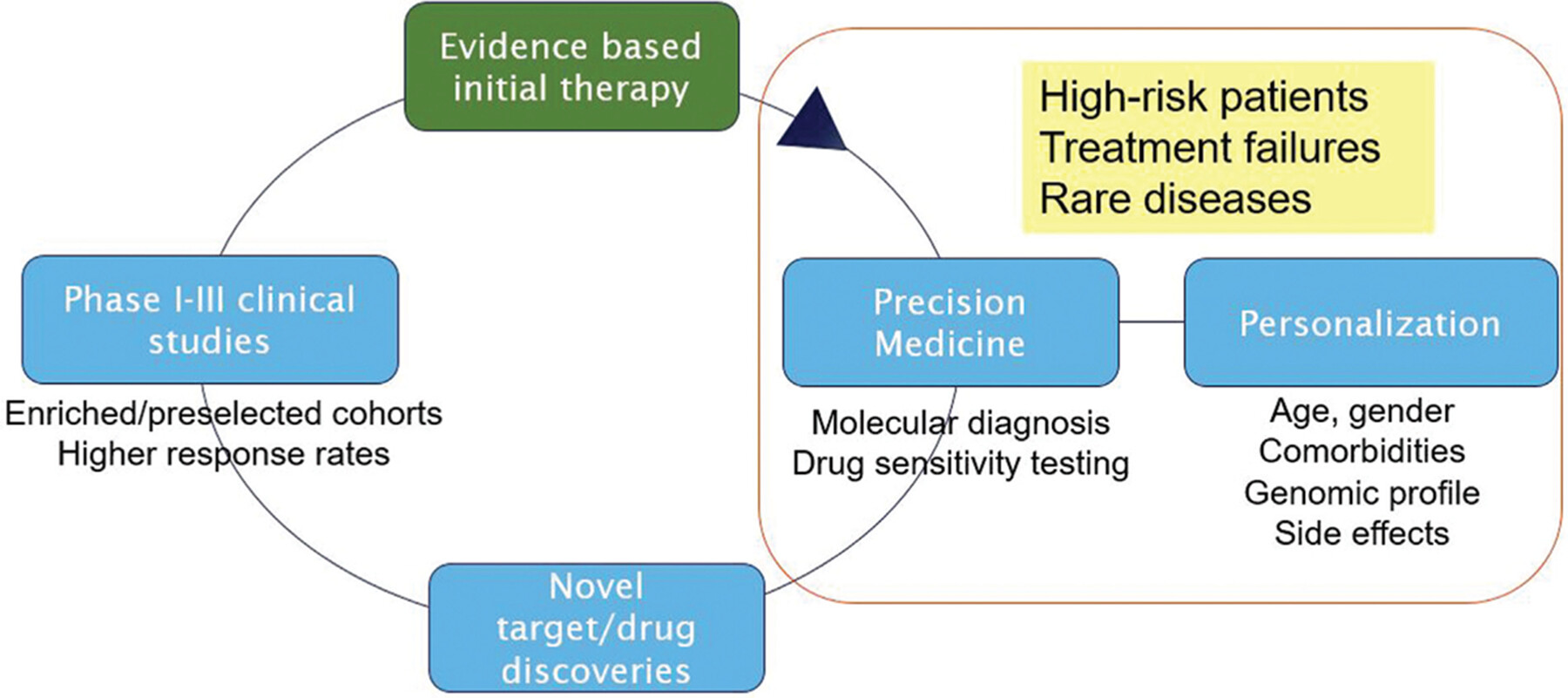 Evidence based initial therapy

High-risk patients
Treatment failures
Rare diseases

Phase I-III clinical studies

Enriched/preselected cohorts
Higher response rates

Precision Medicine

Molecular diagnosis
Drug sensitivity testing

Personalization

Age, gender
Comorbidities
Genomic profile
Side effects

Novel target/drug discoveries